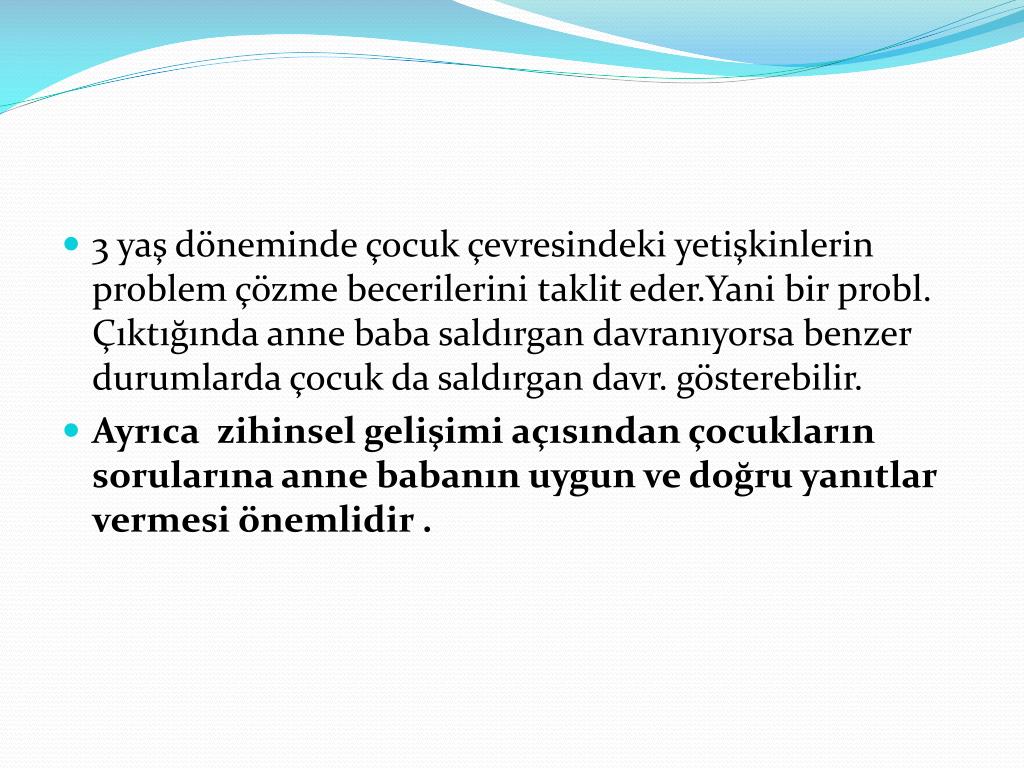 3 yaş döneminde çocuk çevresindeki yetişkinlerin problem çözme becerilerini taklit eder.Yani bir probl. Çıktığında anne baba saldırgan davranıyorsa benzer durumlarda çocuk da saldırgan davr. gösterebilir.

Ayrıca zihinsel gelişimi açısından çocukların sorularına anne babanın uygun ve doğru yanıtlar vermesi önemlidir .